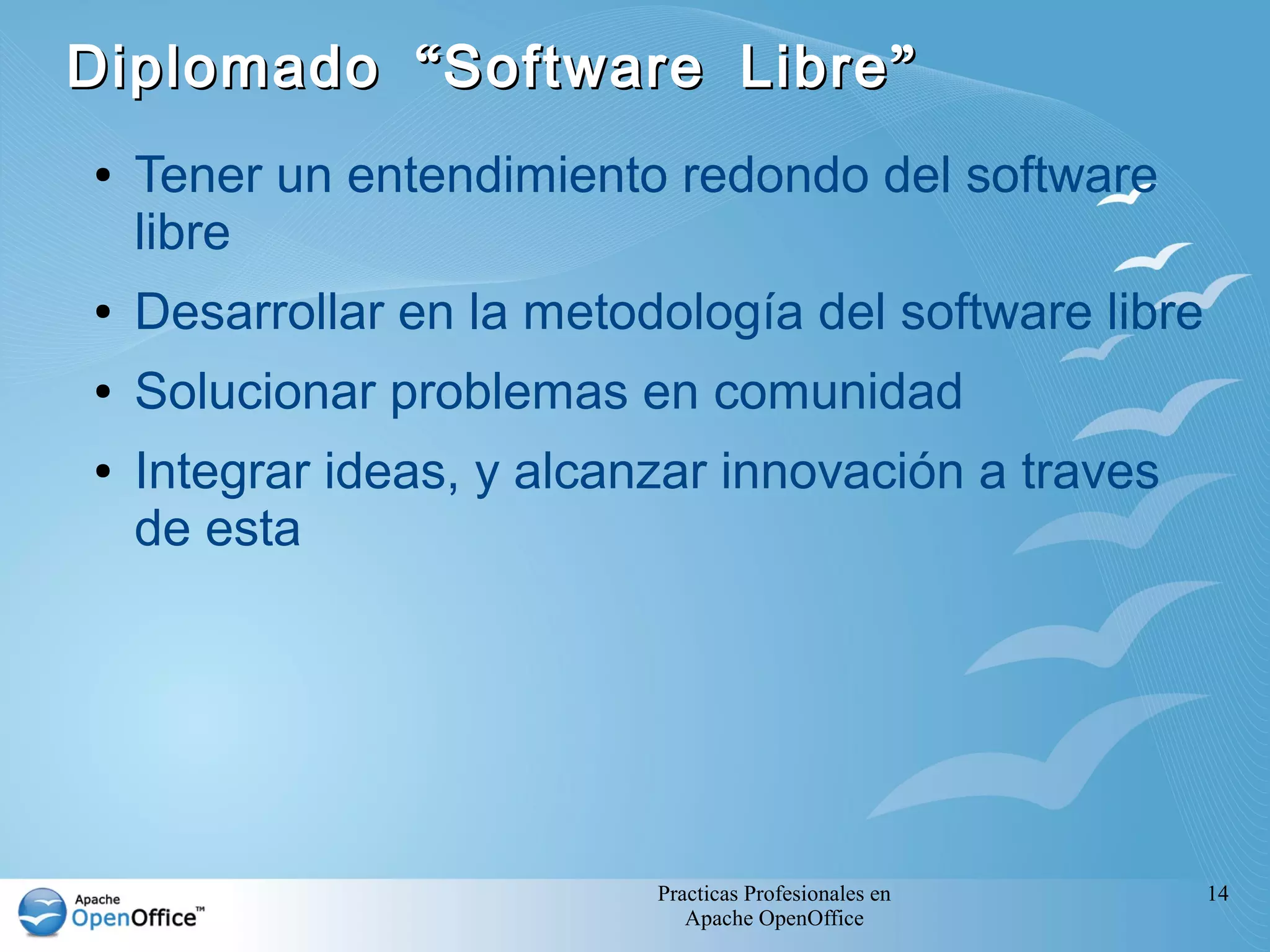 Diplomado “Software Libre”

• Tener un entendimiento redondo del software libre

• Desarrollar en la metodología del software libre

• Solucionar problemas en comunidad

• Integrar ideas, y alcanzar innovación a traves de esta

Apache OpenOffice™

Practicas Profesionales en Apache OpenOffice

14